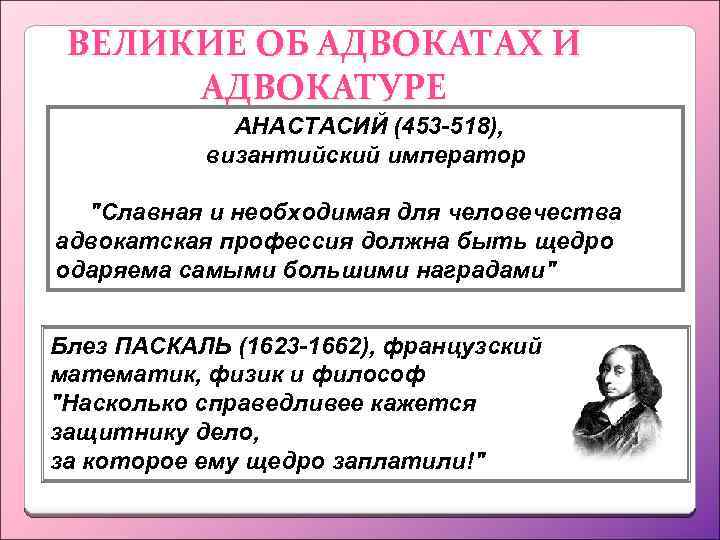 ВЕЛИКИЕ ОБ АДВОКАТАХ И АДВОКАТУРЕ

АНАСТАСИЙ (453-518), византийский император

"Славная и необходимая для человечества адвокатская профессия должна быть щедро одаряема самыми большими наградами"

Блез ПАСКАЛЬ (1623-1662), французский математик, физик и философ
"Насколько справедливее кажется защитнику дело, за которое ему щедро заплатили!"